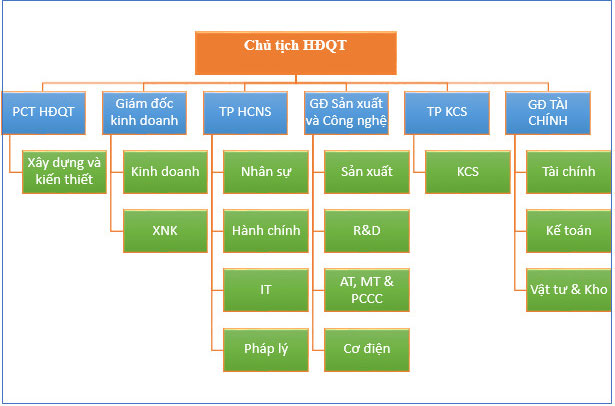 Chủ tịch HĐQT

PCT HĐQT
Xây dựng và kiến thiết

Giám đốc kinh doanh
Kinh doanh
XNK

TP HCNS
Nhân sự
Hành chính
IT
Pháp lý

GĐ Sản xuất và Công nghệ
Sản xuất
R&D
AT, MT & PCCC
Cơ điện

TP KCS
KCS

GĐ TÀI CHÍNH
Tài chính
Kế toán
Vật tư & Kho